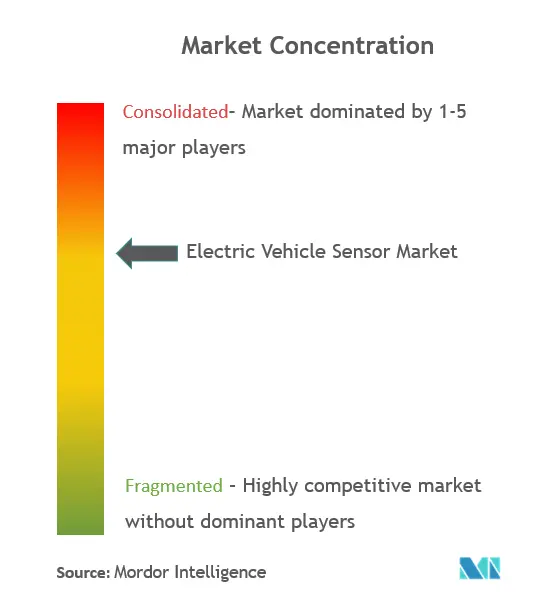 Market Concentration

Consolidated- Market dominated by 1-5 major players

Electric Vehicle Sensor Market

Fragmented - Highly competitive market without dominant players

Source: Mordor Intelligence